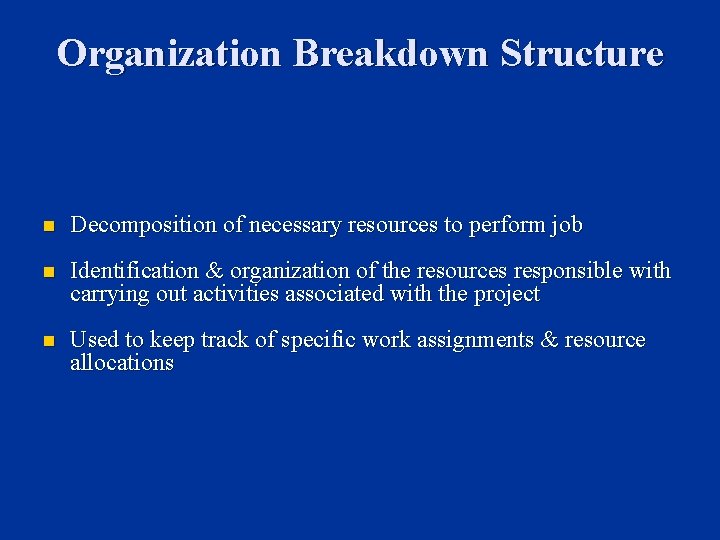 Organization Breakdown Structure

- Decomposition of necessary resources to perform job

- Identification & organization of the resources responsible with carrying out activities associated with the project

- Used to keep track of specific work assignments & resource allocations